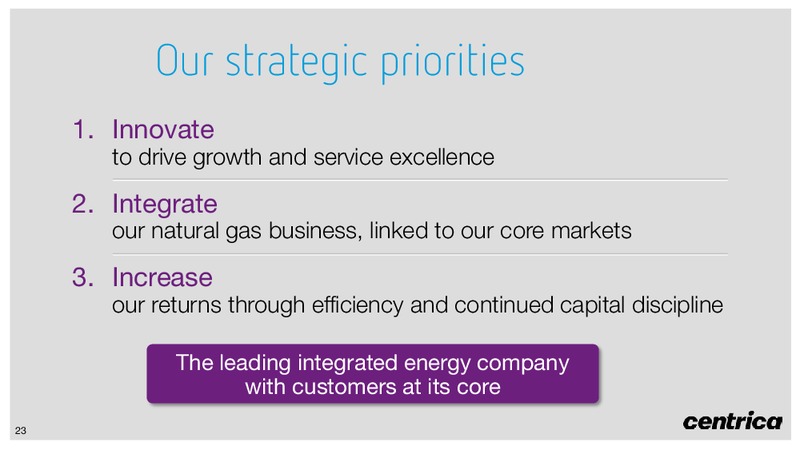 Our strategic priorities

1. Innovate
to drive growth and service excellence

2. Integrate
our natural gas business, linked to our core markets

3. Increase
our returns through efficiency and continued capital discipline

The leading integrated energy company with customers at its core

23

centrica